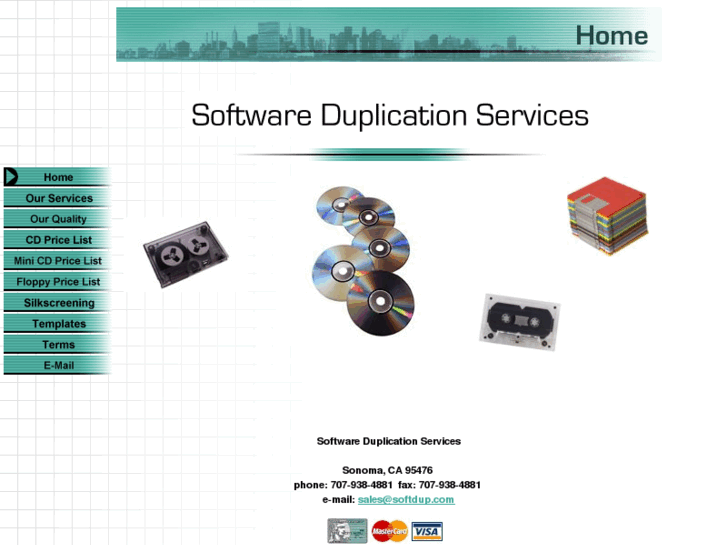 Home

Software Duplication Services

Home
Our Services
Our Quality
CD Price List
Mini CD Price List
Floppy Price List
Silkscreening
Templates
Terms
E-Mail

Software Duplication Services

Sonoma, CA 95476
phone: 707-938-4881 fax: 707-938-4881
e-mail: sales@softdup.com

MasterCard VISA